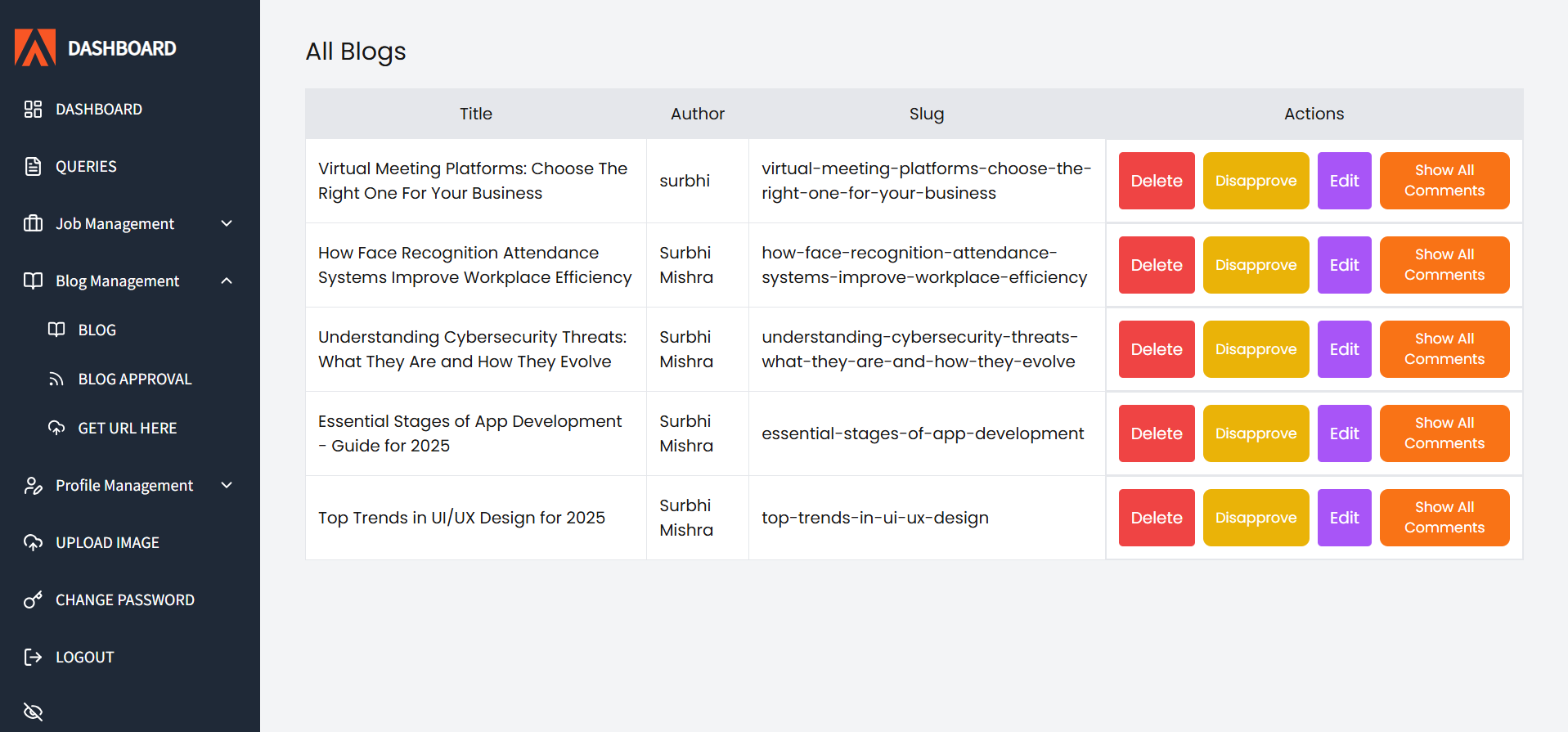 DASHBOARD

DASHBOARD

QUERIES

Job Management

Blog Management

BLOG

BLOG APPROVAL

GET URL HERE

Profile Management

UPLOAD IMAGE

CHANGE PASSWORD

LOGOUT

All Blogs

| Title | Author | Slug | Actions |
|---|---|---|---|
| Virtual Meeting Platforms: Choose The Right One For Your Business | surbhi | virtual-meeting-platforms-choose-the-right-one-for-your-business | Delete Disapprove Edit Show All Comments |
| How Face Recognition Attendance Systems Improve Workplace Efficiency | Surbhi Mishra | how-face-recognition-attendance-systems-improve-workplace-efficiency | Delete Disapprove Edit Show All Comments |
| Understanding Cybersecurity Threats: What They Are and How They Evolve | Surbhi Mishra | understanding-cybersecurity-threats-what-they-are-and-how-they-evolve | Delete Disapprove Edit Show All Comments |
| Essential Stages of App Development - Guide for 2025 | Surbhi Mishra | essential-stages-of-app-development | Delete Disapprove Edit Show All Comments |
| Top Trends in UI/UX Design for 2025 | Surbhi Mishra | top-trends-in-ui-ux-design | Delete Disapprove Edit Show All Comments |